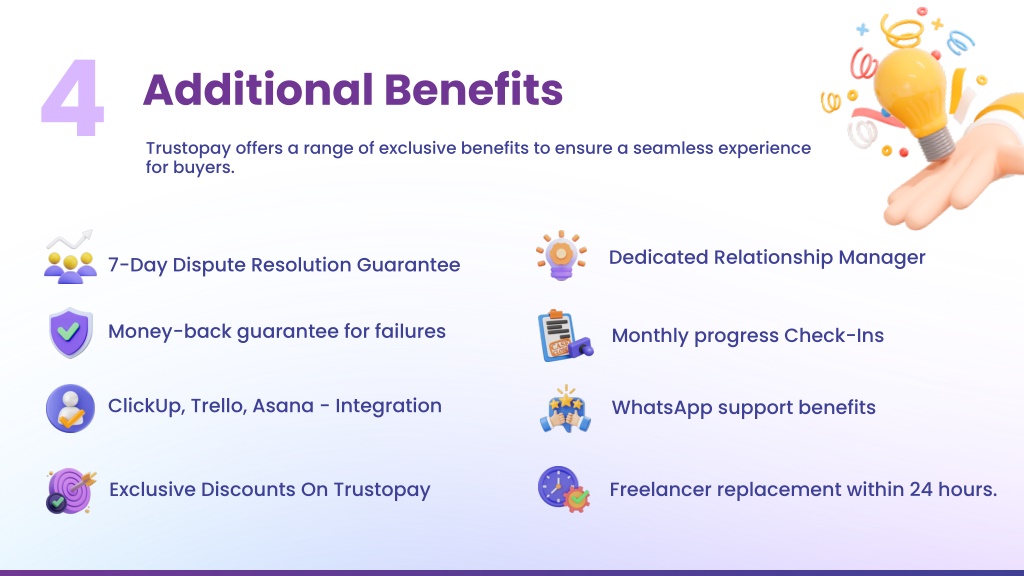 4 Additional Benefits

Trustopay offers a range of exclusive benefits to ensure a seamless experience for buyers.

7-Day Dispute Resolution Guarantee

Money-back guarantee for failures

ClickUp, Trello, Asana - Integration

Exclusive Discounts On Trustopay

Dedicated Relationship Manager

Monthly progress Check-Ins

WhatsApp support benefits

Freelancer replacement within 24 hours.